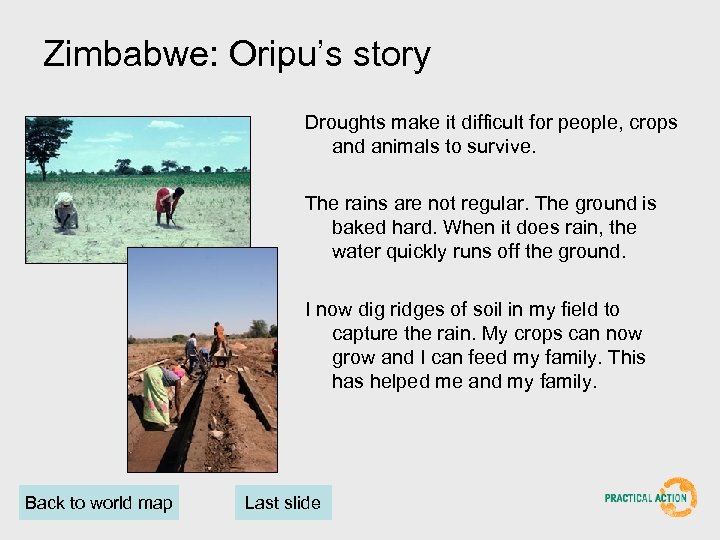 Zimbabwe: Oripu's story

Droughts make it difficult for people, crops and animals to survive.

The rains are not regular. The ground is baked hard. When it does rain, the water quickly runs off the ground.

I now dig ridges of soil in my field to capture the rain. My crops can now grow and I can feed my family. This has helped me and my family.

Back to world map

Last slide

PRACTICAL ACTION